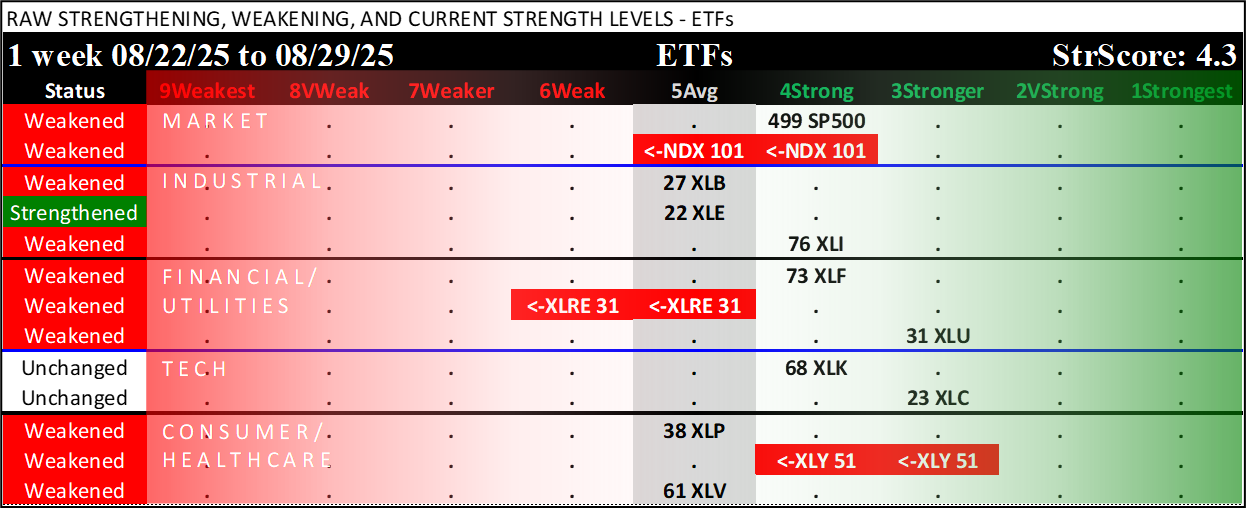 RAW STRENGTHENING, WEAKENING, AND CURRENT STRENGTH LEVELS - ETFs

1 week 08/22/25 to 08/29/25 ETFs StrScore: 4.3

| Status | 9Weakest | 8VWeak | 7Weaker | 6Weak | 5Avg | 4Strong | 3Stronger | 2VStrong | 1Strongest |
|---|---|---|---|---|---|---|---|---|---|
| Weakened | MARKET | . | . | . | . | 499 SP500 | . | . | . |
| Weakened | . | . | . | . | <-NDX 101 | <-NDX 101 | . | . | . |
| Weakened | INDUSTRIAL | . | . | . | 27 XLB | . | . | . | . |
| Strengthened | . | . | . | . | 22 XLE | . | . | . | . |
| Weakened | . | . | . | . | . | 76 XLI | . | . | . |
| Weakened | FINANCIAL/ | . | . | . | . | 73 XLF | . | . | . |
| Weakened | UTILITIES | . | . | <-XLRE 31 | <-XLRE 31 | . | . | . | . |
| Weakened | . | . | . | . | . | . | 31 XLU | . | . |
| Unchanged | TECH | . | . | . | . | 68 XLK | . | . | . |
| Unchanged | . | . | . | . | . | . | 23 XLC | . | . |
| Weakened | CONSUMER/ | . | . | . | 38 XLP | . | . | . | . |
| Weakened | HEALTHCARE | . | . | . | . | <-XLY 51 | <-XLY 51 | . | . |
| Weakened | . | . | . | . | 61 XLV | . | . | . | . |